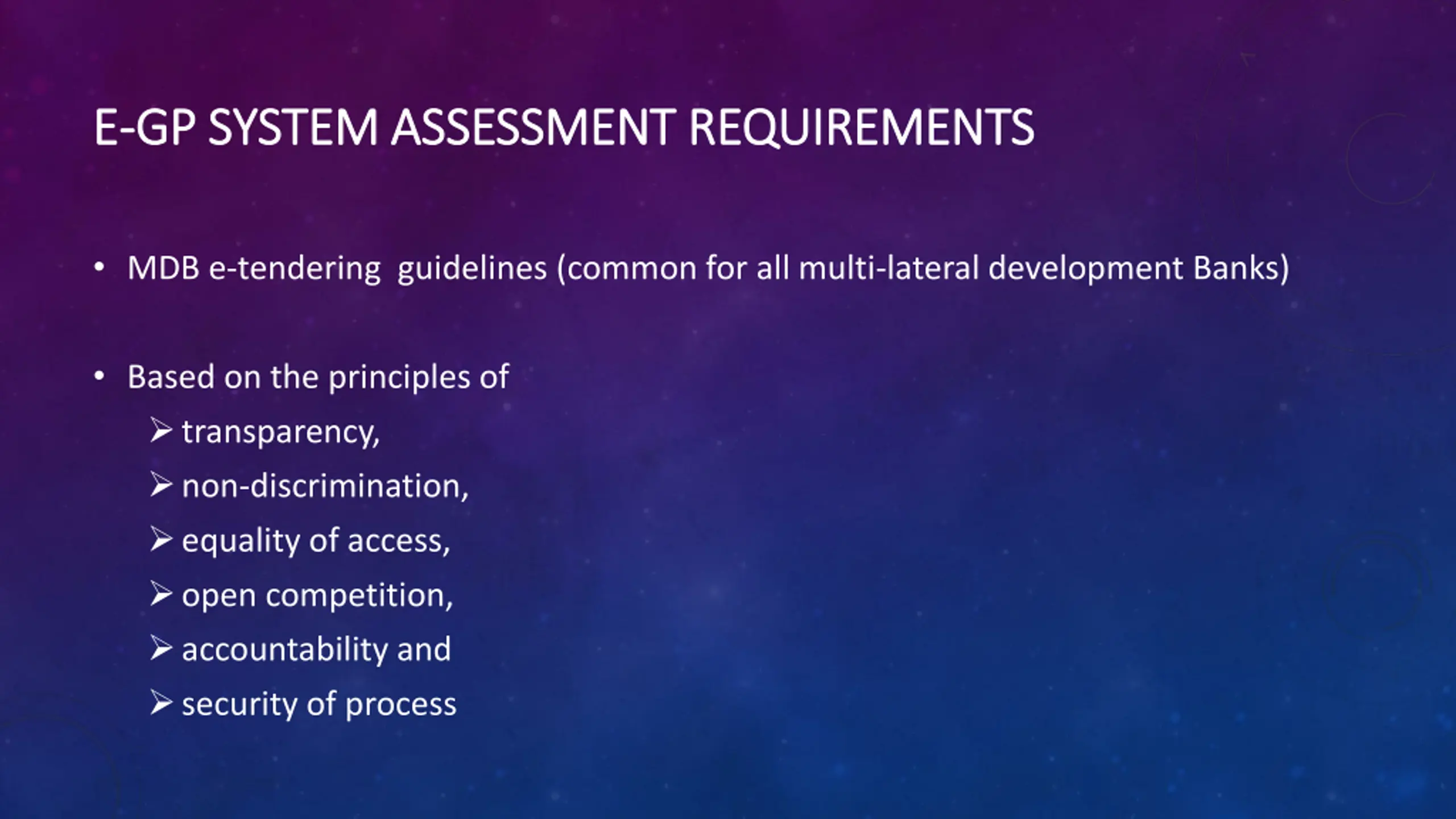 E-GP SYSTEM ASSESSMENT REQUIREMENTS

• MDB e-tendering guidelines (common for all multi-lateral development Banks)

• Based on the principles of
  ➢ transparency,
  ➢ non-discrimination,
  ➢ equality of access,
  ➢ open competition,
  ➢ accountability and
  ➢ security of process